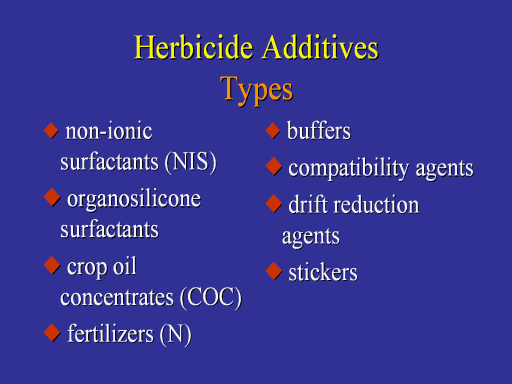 Herbicide Additives
Types

◆ non-ionic surfactants (NIS)
◆ organosilicone surfactants
◆ crop oil concentrates (COC)
◆ fertilizers (N)

◆ buffers
◆ compatibility agents
◆ drift reduction agents
◆ stickers